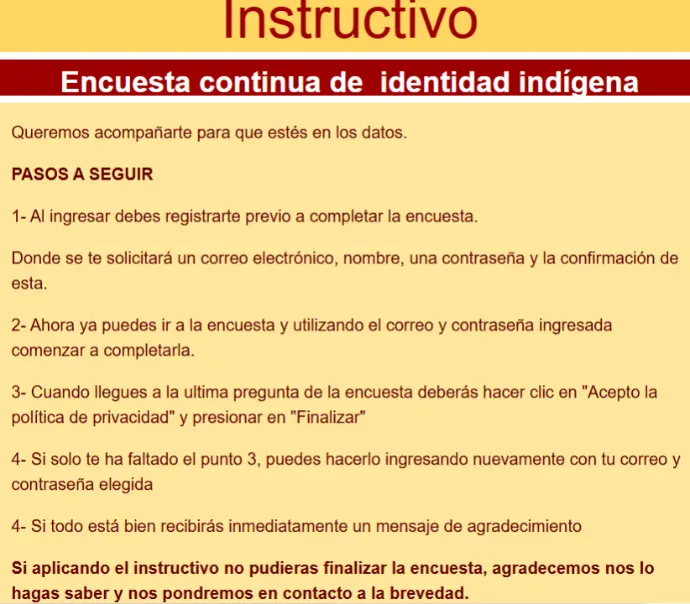 Instructivo

Encuesta continua de identidad indígena

Queremos acompañarte para que estés en los datos.

PASOS A SEGUIR

1- Al ingresar debes registrarte previo a completar la encuesta.

Donde se te solicitará un correo electrónico, nombre, una contraseña y la confirmación de esta.

2- Ahora ya puedes ir a la encuesta y utilizando el correo y contraseña ingresada comenzar a completarla.

3- Cuando llegues a la ultima pregunta de la encuesta deberás hacer clic en "Acepto la política de privacidad" y presionar en "Finalizar"

4- Si solo te ha faltado el punto 3, puedes hacerlo ingresando nuevamente con tu correo y contraseña elegida

4- Si todo está bien recibirás inmediatamente un mensaje de agradecimiento

Si aplicando el instructivo no pudieras finalizar la encuesta, agradecemos nos lo hagas saber y nos pondremos en contacto a la brevedad.